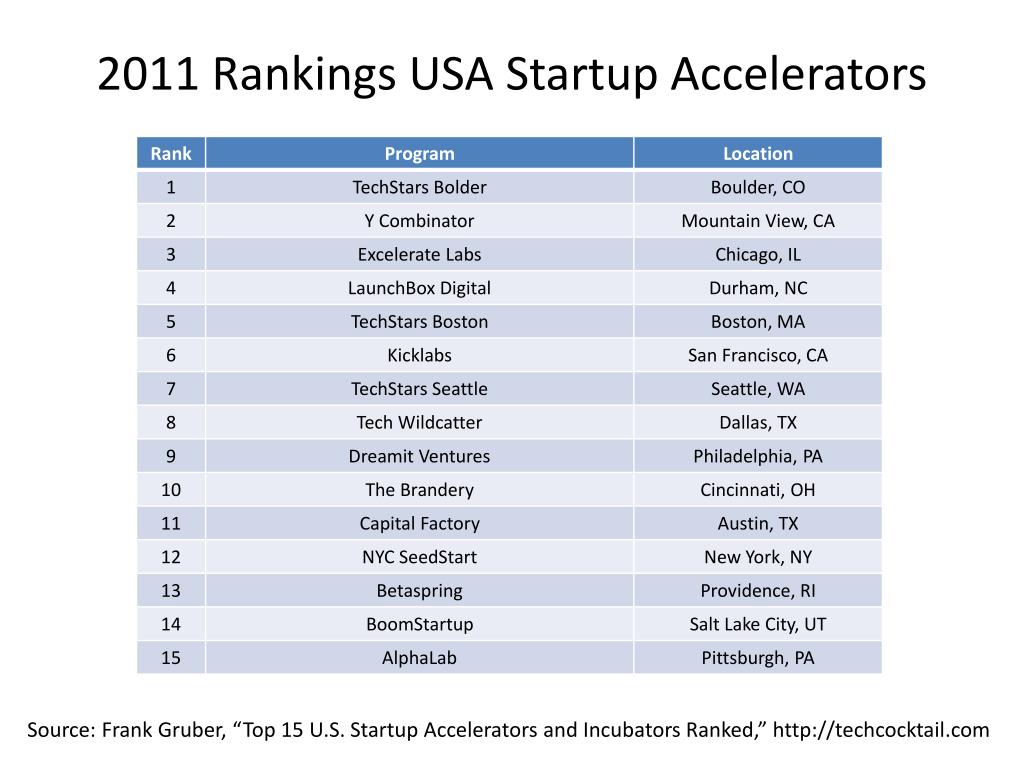 2011 Rankings USA Startup Accelerators

| Rank | Program | Location |
|---|---|---|
| 1 | TechStars Bolder | Boulder, CO |
| 2 | Y Combinator | Mountain View, CA |
| 3 | Excelerate Labs | Chicago, IL |
| 4 | LaunchBox Digital | Durham, NC |
| 5 | TechStars Boston | Boston, MA |
| 6 | Kicklabs | San Francisco, CA |
| 7 | TechStars Seattle | Seattle, WA |
| 8 | Tech Wildcatter | Dallas, TX |
| 9 | Dreamit Ventures | Philadelphia, PA |
| 10 | The Brandery | Cincinnati, OH |
| 11 | Capital Factory | Austin, TX |
| 12 | NYC SeedStart | New York, NY |
| 13 | Betaspring | Providence, RI |
| 14 | BoomStartup | Salt Lake City, UT |
| 15 | AlphaLab | Pittsburgh, PA |

Source: Frank Gruber, “Top 15 U.S. Startup Accelerators and Incubators Ranked,” http://techcocktail.com